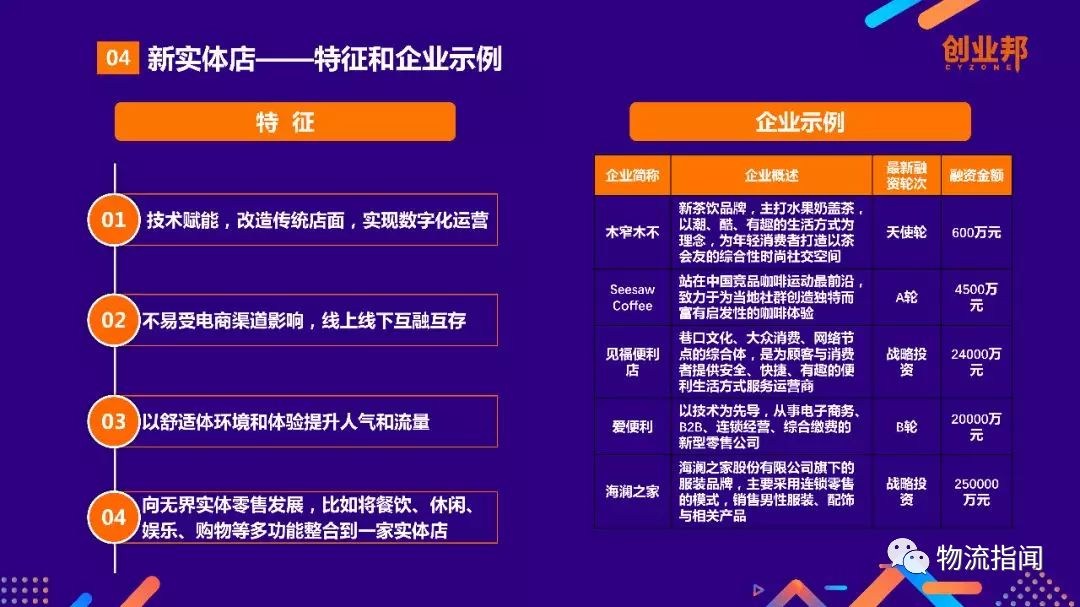 04 新实体店——特征和企业示例

创业邦 CYZONE

特 征

01 技术赋能，改造传统店面，实现数字化运营

02 不易受电商渠道影响，线上线下互融互存

03 以舒适体环境和体验提升人气和流量

04 向无界实体零售发展，比如将餐饮、休闲、娱乐、购物等多功能整合到一家实体店

企业示例

| 企业简称 | 企业概述 | 最新融资轮次 | 融资金额 |
|---|---|---|---|
| 木窄木不 | 新茶饮品牌，主打水果奶盖茶，以潮、酷、有趣的生活方式为理念，为年轻消费者打造以茶会友的综合性时尚社交空间 | 天使轮 | 600万元 |
| Seesaw Coffee | 站在中国竞品咖啡运动最前沿，致力于为当地社群创造独特而富有启发性的咖啡体验 | A轮 | 4500万元 |
| 见福便利店 | 巷口文化、大众消费、网络节点的综合体，是为顾客与消费者提供安全、快捷、有趣的便利生活方式服务运营商 | 战略投资 | 24000万元 |
| 爱便利 | 以技术为先导，从事电子商务、B2B、连锁经营、综合缴费的新型零售公司 | B轮 | 20000万元 |
| 海澜之家 | 海澜之家股份有限公司旗下的服装品牌，主要采用连锁零售的模式，销售男性服装、配饰与相关产品 | 战略投资 | 250000万元 |

物流指闻